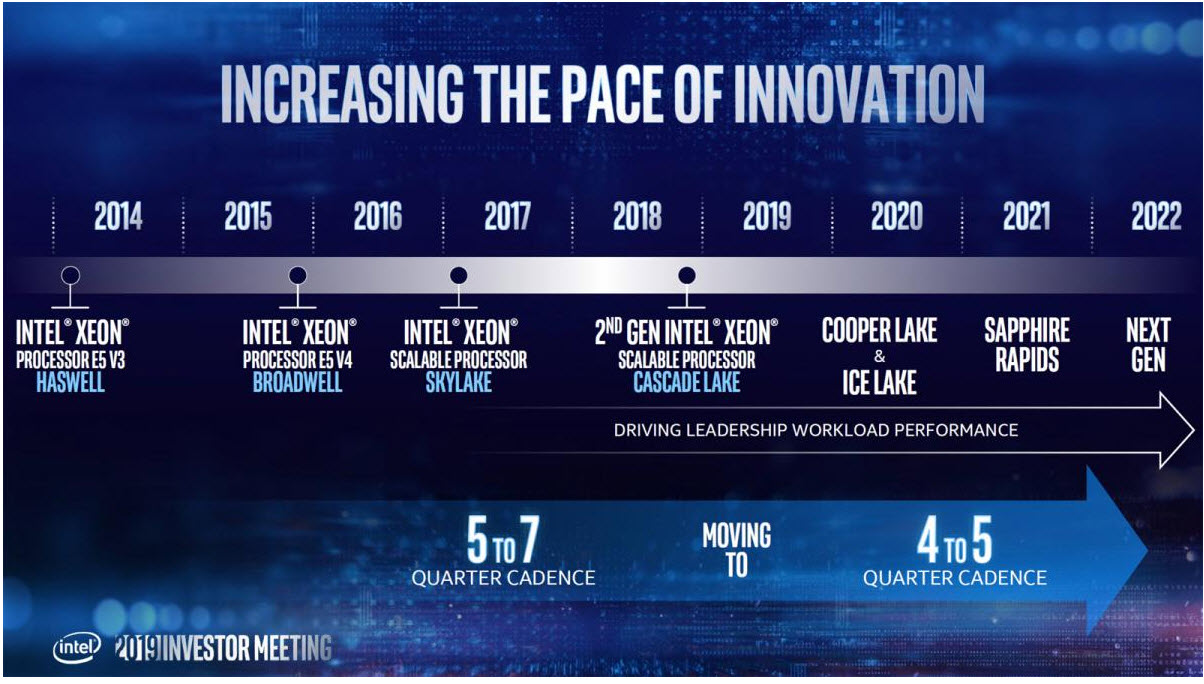 INCREASING THE PACE OF INNOVATION

2014 2015 2016 2017 2018 2019 2020 2021 2022

INTEL® XEON® PROCESSOR E5 V3 HASWELL

INTEL® XEON® PROCESSOR E5 V4 BROADWELL

INTEL® XEON® SCALABLE PROCESSOR SKYLAKE

2ND GEN INTEL® XEON® SCALABLE PROCESSOR CASCADE LAKE

COOPER LAKE & ICE LAKE

SAPPHIRE RAPIDS

NEXT GEN

DRIVING LEADERSHIP WORKLOAD PERFORMANCE

5 TO 7 QUARTER CADENCE

MOVING TO

4 TO 5 QUARTER CADENCE

intel 2019 INVESTOR MEETING